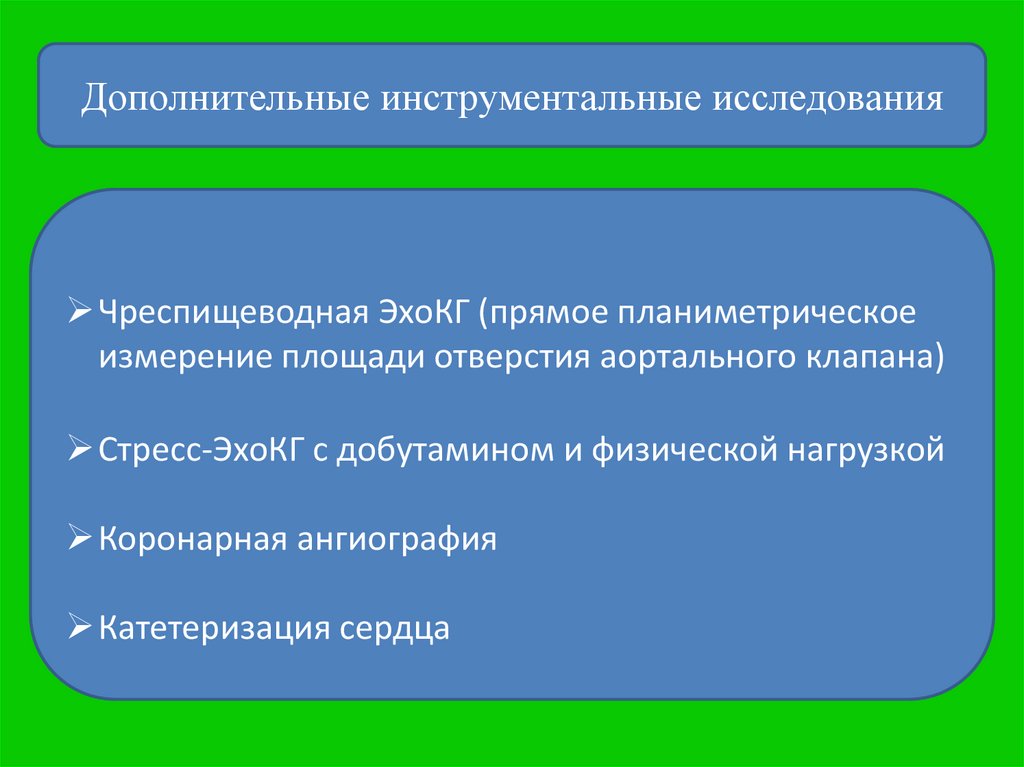 Дополнительные инструментальные исследования

➢ Чреспищеводная ЭхоКГ (прямое планиметрическое измерение площади отверстия аортального клапана)

➢ Стресс-ЭхоКГ с добутамином и физической нагрузкой

➢ Коронарная ангиография

➢ Катетеризация сердца